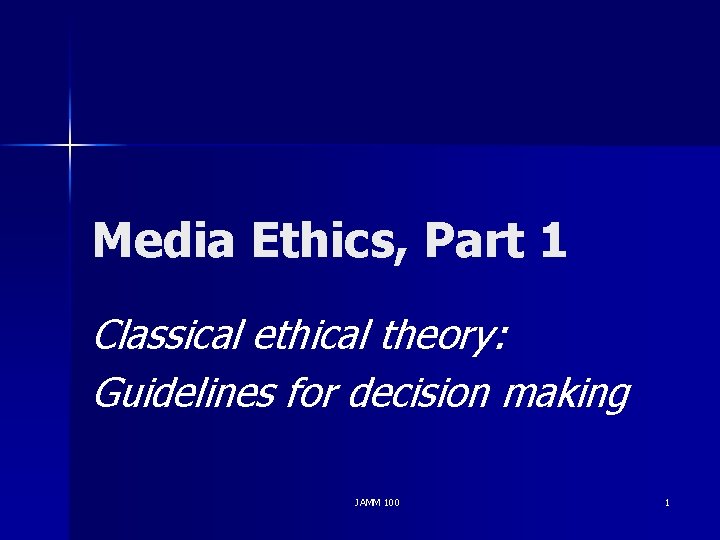 Media Ethics, Part 1

Classical ethical theory:

Guidelines for decision making

JAMM 100

1